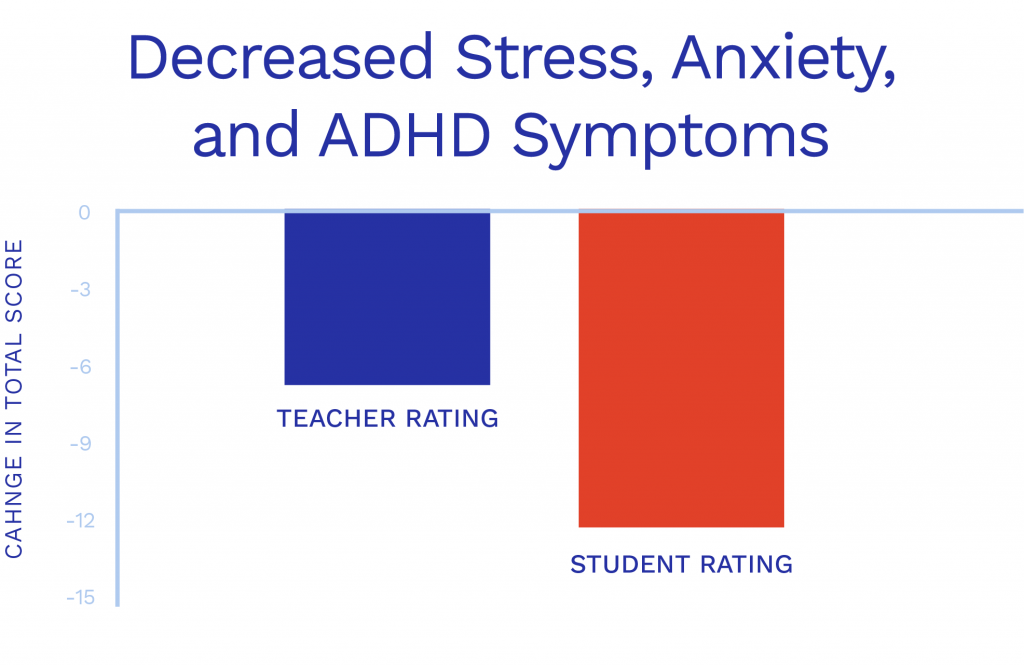 Decreased Stress, Anxiety, and ADHD Symptoms

CAHNGE IN TOTAL SCORE

0
-3
-6
-9
-12
-15

TEACHER RATING

STUDENT RATING